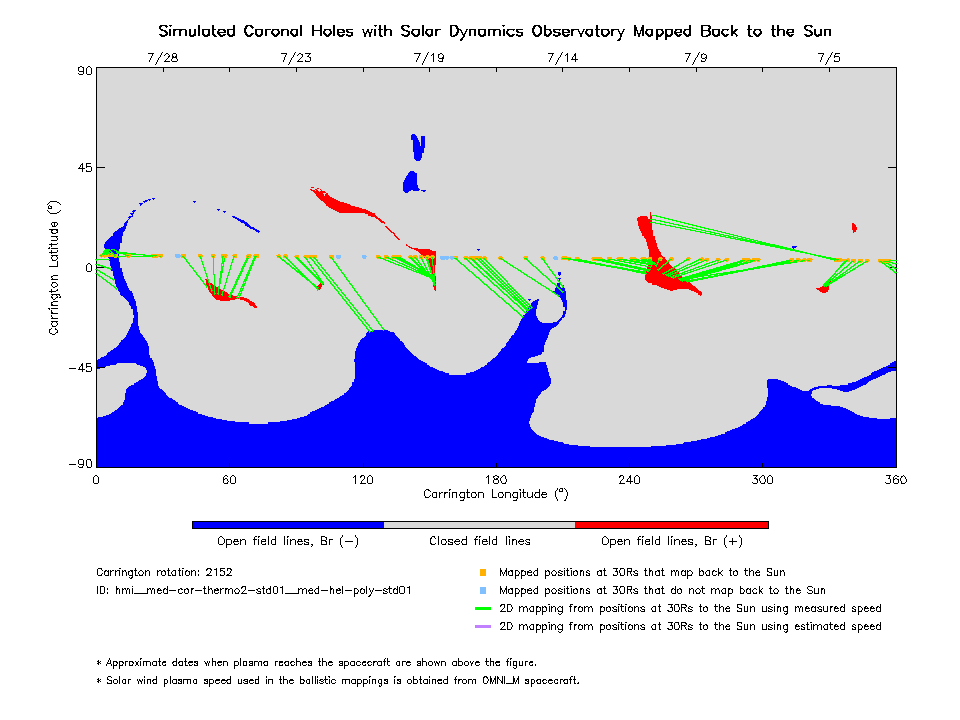 Simulated Coronal Holes with Solar Dynamics Observatory Mapped Back to the Sun

7/28 7/23 7/19 7/14 7/9 7/5

90
45
0
−45
−90
Carrington Latitude (°)

0 60 120 180 240 300 360
Carrington Longitude (°)

Open field lines, Br (−)
Closed field lines
Open field lines, Br (+)

Carrington rotation: 2152
ID: hmi__med-cor-thermo2-std01__med-hel-poly-std01

Mapped positions at 30Rs that map back to the Sun
Mapped positions at 30Rs that do not map back to the Sun
2D mapping from positions at 30Rs to the Sun using measured speed
2D mapping from positions at 30Rs to the Sun using estimated speed

* Approximate dates when plasma reaches the spacecraft are shown above the figure.
* Solar wind plasma speed used in the ballistic mappings is obtained from OMNI_M spacecraft.